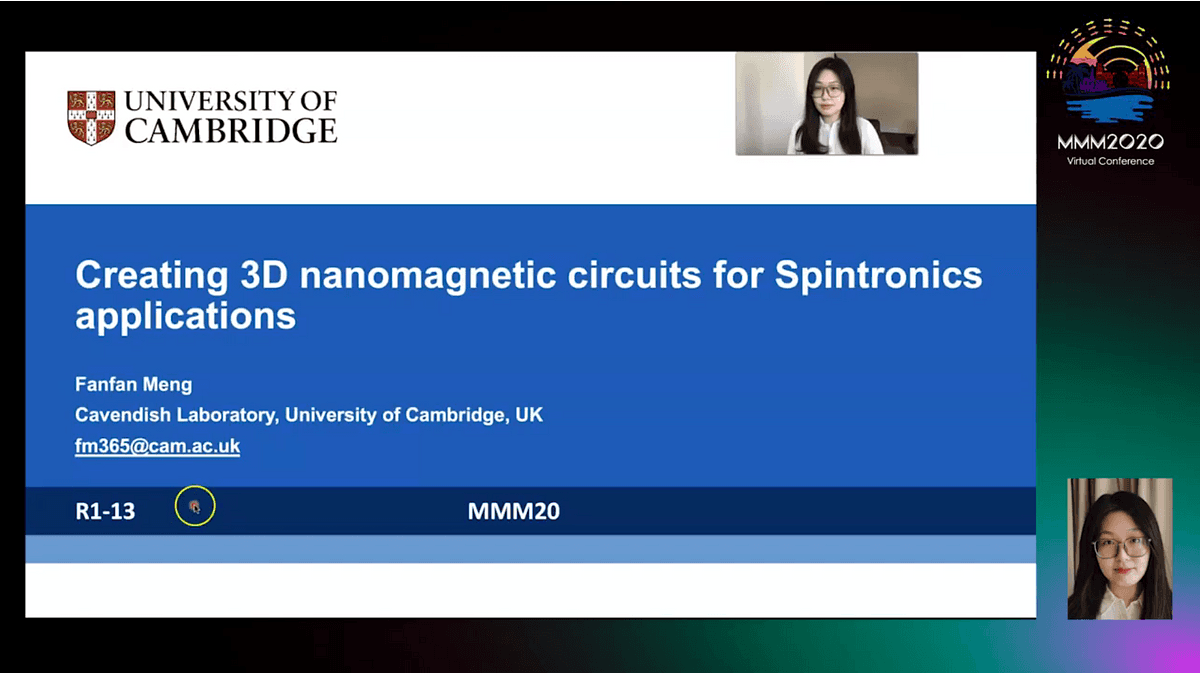 UNIVERSITY OF CAMBRIDGE

MMM2020
Virtual Conference

Creating 3D nanomagnetic circuits for Spintronics applications

Fanfan Meng
Cavendish Laboratory, University of Cambridge, UK
fm365@cam.ac.uk

R1-13

MMM20